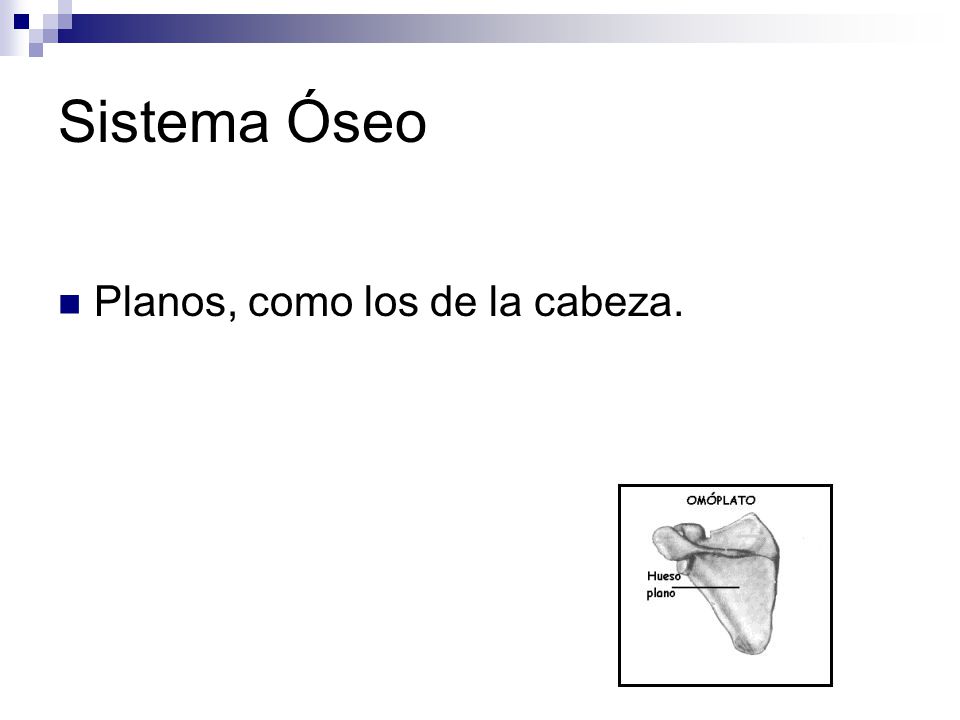 Sistema Óseo

Planos, como los de la cabeza.

OMÓPLATO

Hueso plano